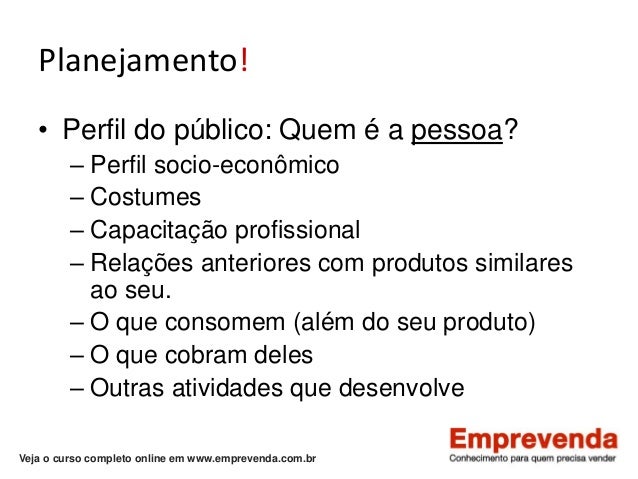 Planejamento!

• Perfil do público: Quem é a pessoa?
– Perfil socio-econômico
– Costumes
– Capacitação profissional
– Relações anteriores com produtos similares ao seu.
– O que consomem (além do seu produto)
– O que cobram deles
– Outras atividades que desenvolve

Veja o curso completo online em www.emprevenda.com.br

Emprevenda
Conhecimento para quem precisa vender